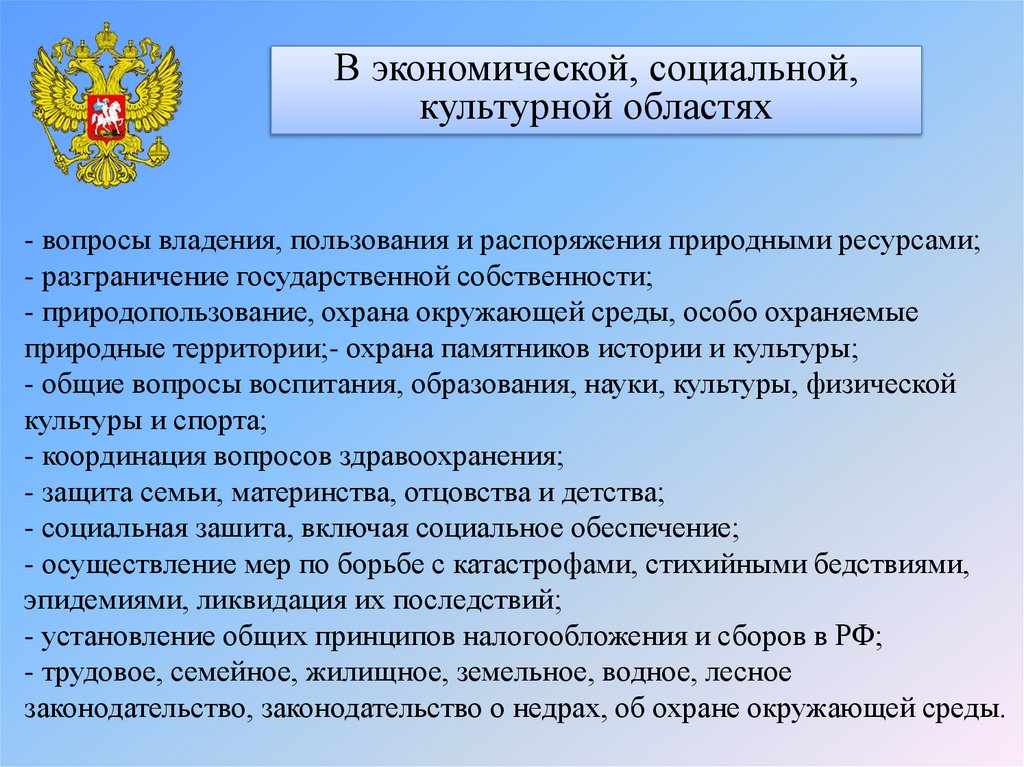 В экономической, социальной, культурной областях

- вопросы владения, пользования и распоряжения природными ресурсами;
- разграничение государственной собственности;
- природопользование, охрана окружающей среды, особо охраняемые природные территории;- охрана памятников истории и культуры;
- общие вопросы воспитания, образования, науки, культуры, физической культуры и спорта;
- координация вопросов здравоохранения;
- защита семьи, материнства, отцовства и детства;
- социальная зашита, включая социальное обеспечение;
- осуществление мер по борьбе с катастрофами, стихийными бедствиями, эпидемиями, ликвидация их последствий;
- установление общих принципов налогообложения и сборов в РФ;
- трудовое, семейное, жилищное, земельное, водное, лесное законодательство, законодательство о недрах, об охране окружающей среды.